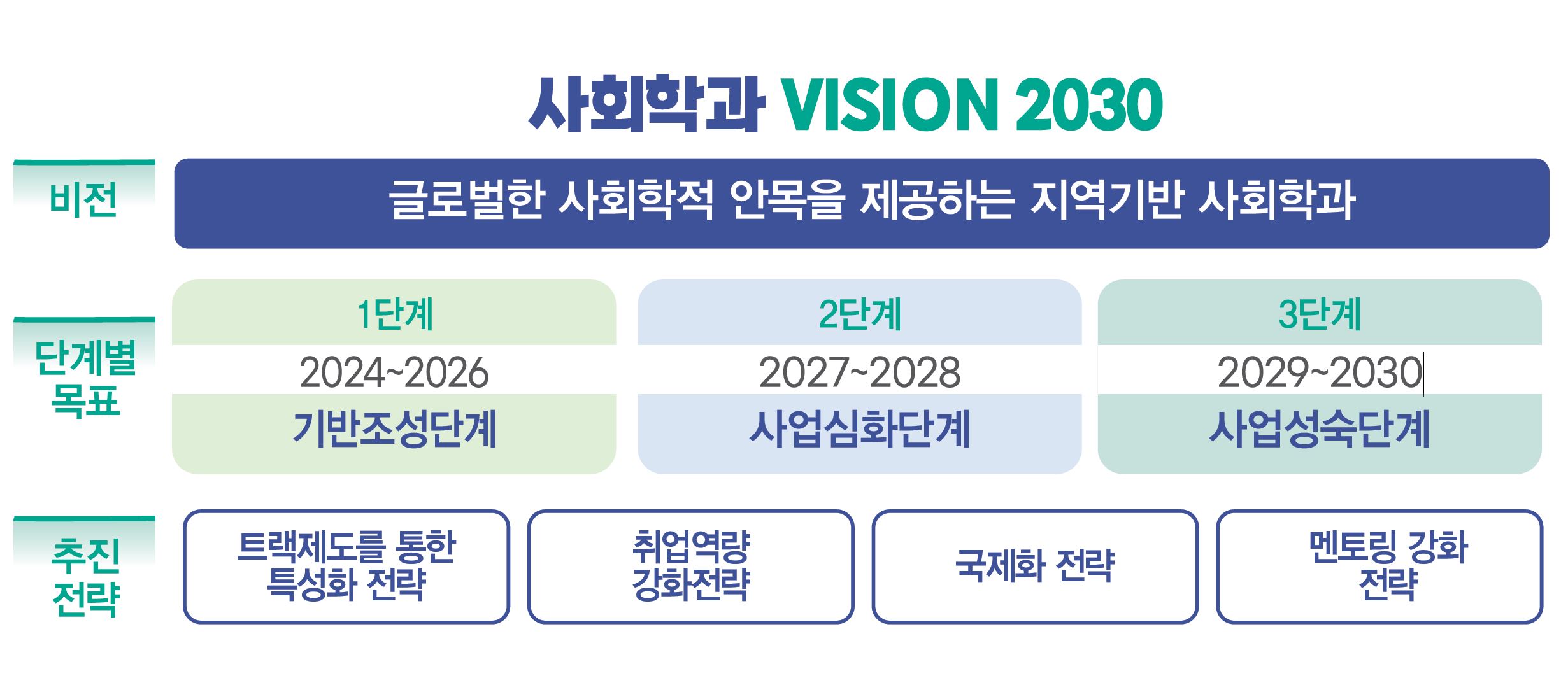 사회학과 VISION 2030

비전

글로벌한 사회학적 안목을 제공하는 지역기반 사회학과

단계별 목표

1단계
2024~2026
기반조성단계

2단계
2027~2028
사업심화단계

3단계
2029~2030
사업성숙단계

추진 전략

트랙제도를 통한 특성화 전략

취업역량 강화전략

국제화 전략

멘토링 강화 전략